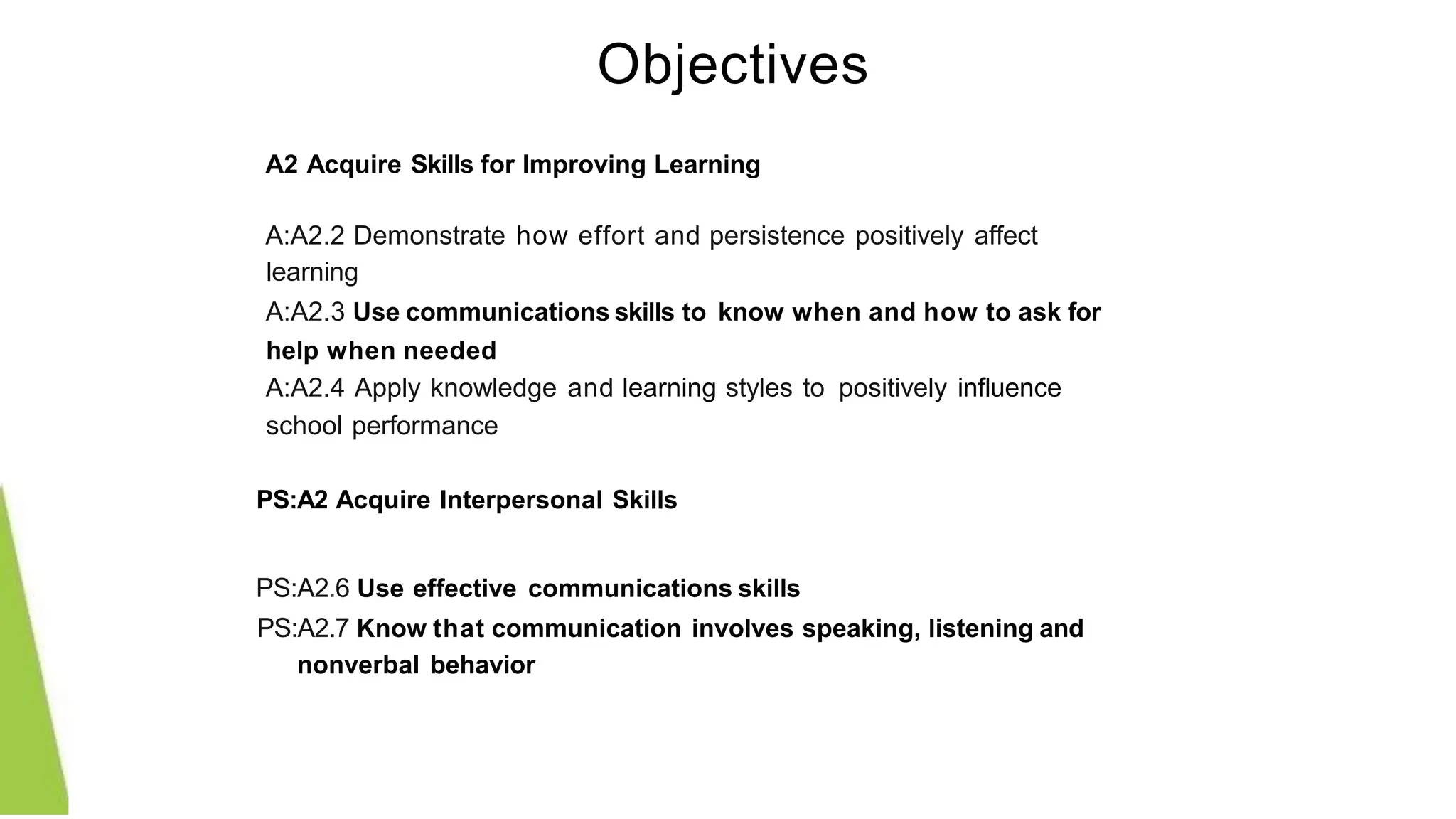 Objectives

A2 Acquire Skills for Improving Learning

A:A2.2 Demonstrate how effort and persistence positively affect learning

A:A2.3 Use communications skills to know when and how to ask for help when needed

A:A2.4 Apply knowledge and learning styles to positively influence school performance

PS:A2 Acquire Interpersonal Skills

PS:A2.6 Use effective communications skills

PS:A2.7 Know that communication involves speaking, listening and nonverbal behavior